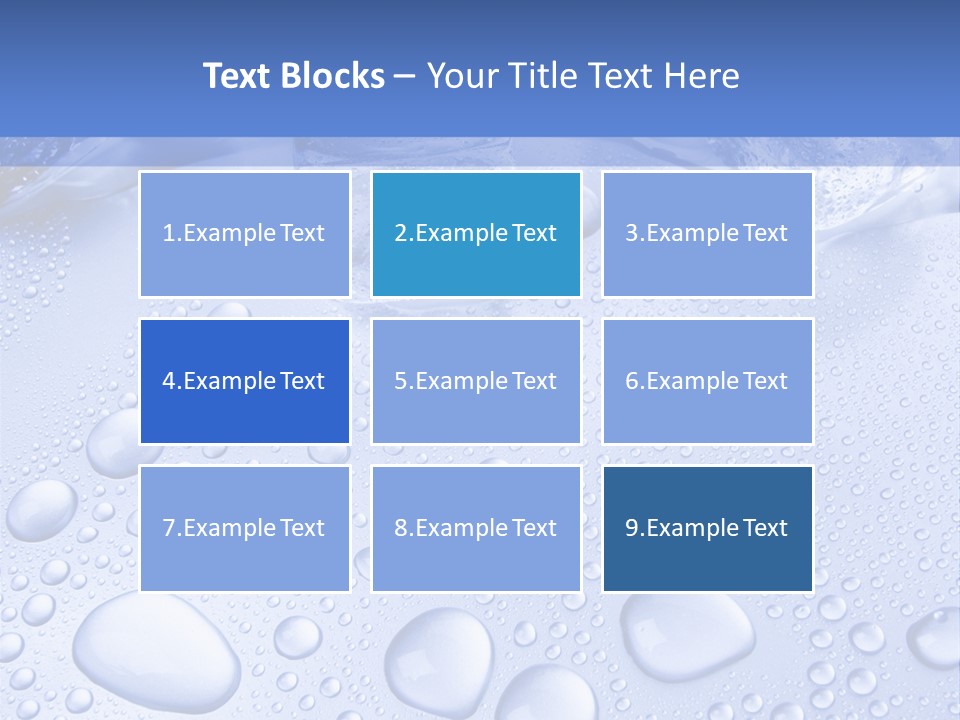 Text Blocks – Your Title Text Here

1.Example Text

2.Example Text

3.Example Text

4.Example Text

5.Example Text

6.Example Text

7.Example Text

8.Example Text

9.Example Text